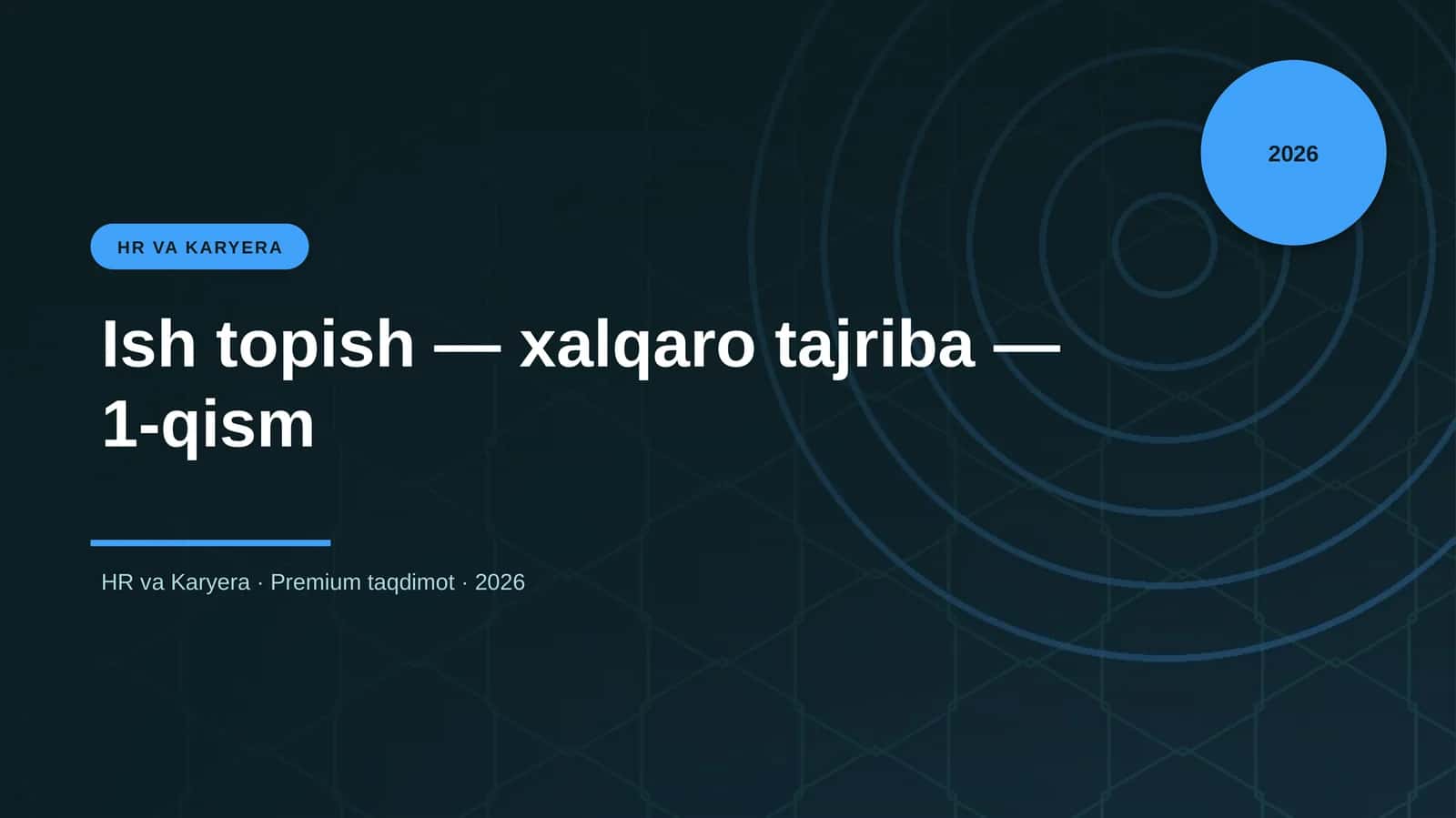 2026

HR VA KARYERA

Ish topish — xalqaro tajriba — 1-qism

HR va Karyera · Premium taqdimot · 2026